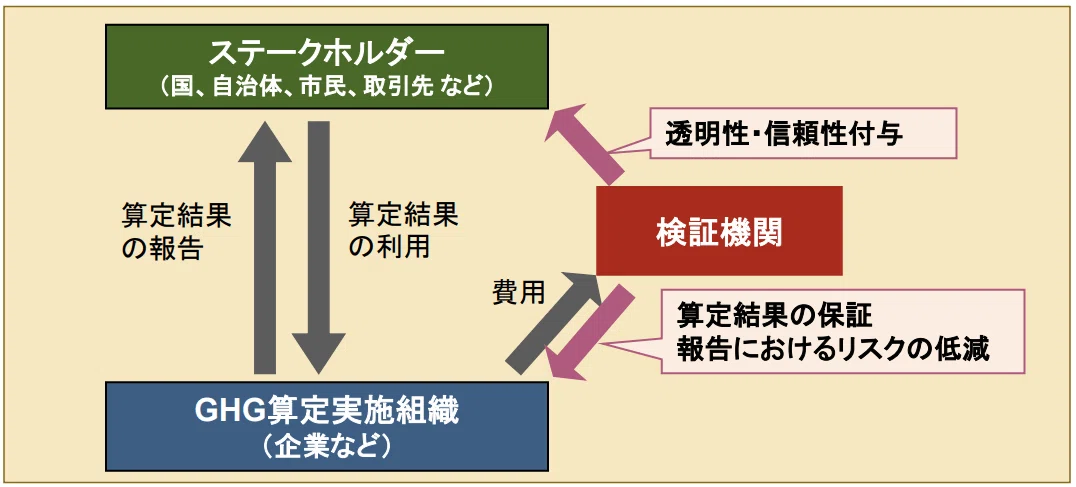 ステークホルダー
(国、自治体、市民、取引先 など)

透明性・信頼性付与

算定結果の報告

算定結果の利用

検証機関

費用

算定結果の保証
報告におけるリスクの低減

GHG算定実施組織
(企業など)